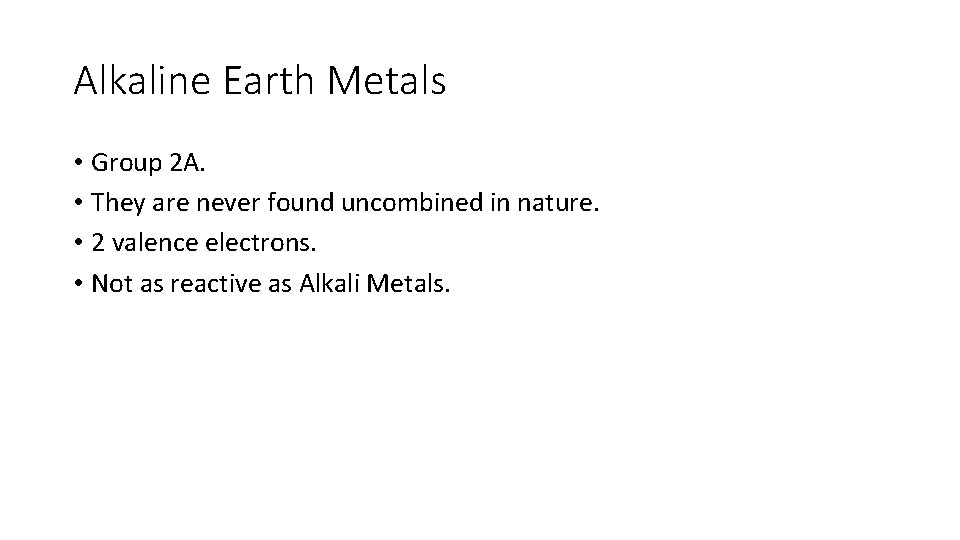 Alkaline Earth Metals

• Group 2A.
• They are never found uncombined in nature.
• 2 valence electrons.
• Not as reactive as Alkali Metals.